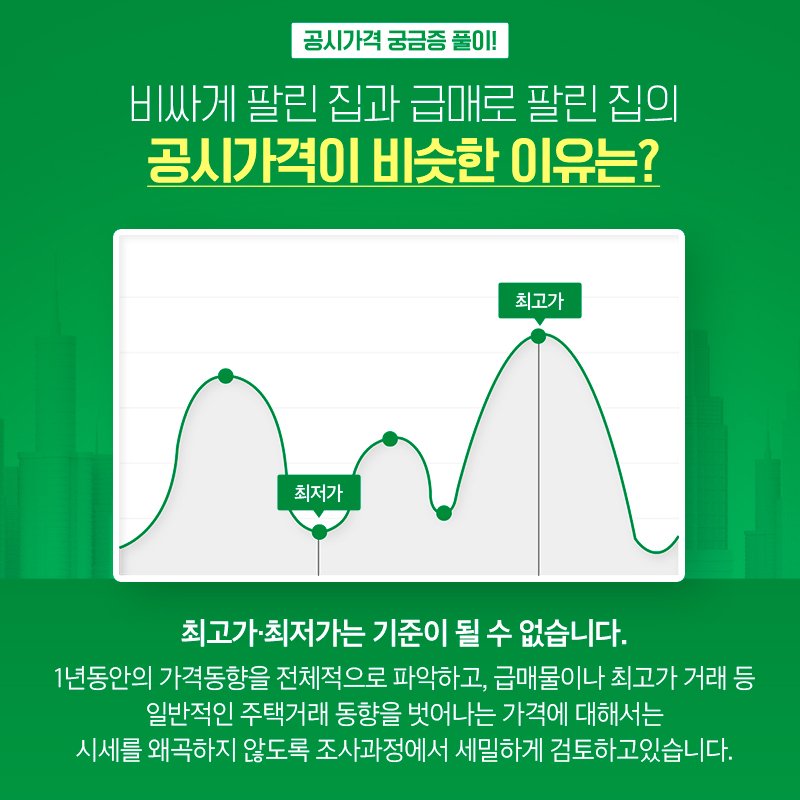 공시가격 궁금증 풀이!

비싸게 팔린 집과 급매로 팔린 집의
공시가격이 비슷한 이유는?

최고가

최저가

최고가·최저가는 기준이 될 수 없습니다.

1년동안의 가격동향을 전체적으로 파악하고, 급매물이나 최고가 거래 등 일반적인 주택거래 동향을 벗어나는 가격에 대해서는 시세를 왜곡하지 않도록 조사과정에서 세밀하게 검토하고있습니다.